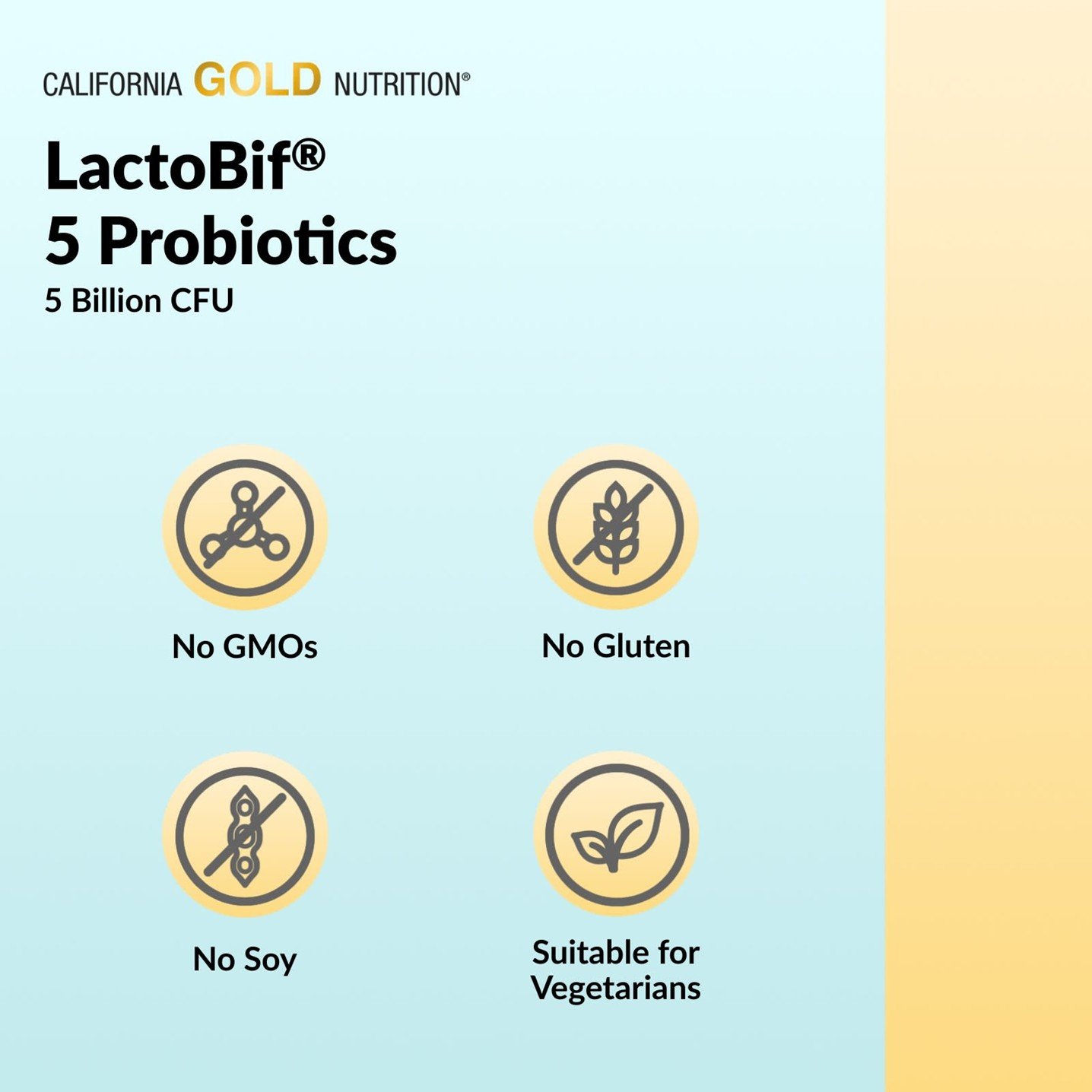 CALIFORNIA GOLD NUTRITION®

LactoBif®
5 Probiotics
5 Billion CFU

No GMOs

No Gluten

No Soy

Suitable for Vegetarians